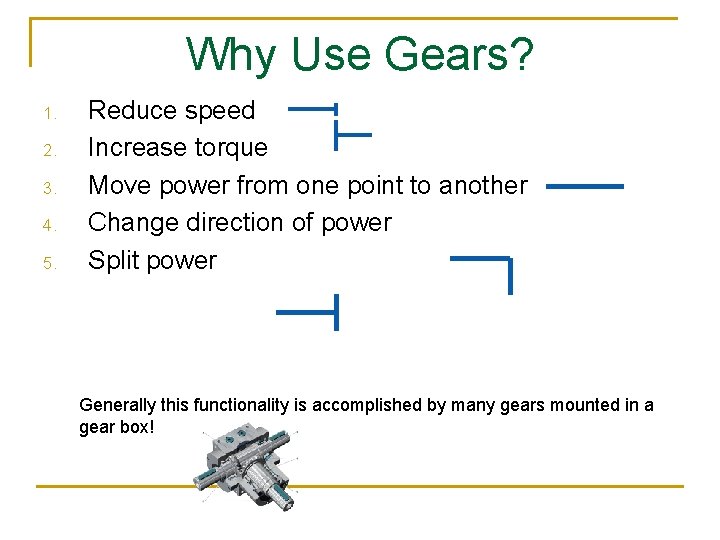 Why Use Gears?

1. Reduce speed
2. Increase torque
3. Move power from one point to another
4. Change direction of power
5. Split power

Generally this functionality is accomplished by many gears mounted in a gear box!